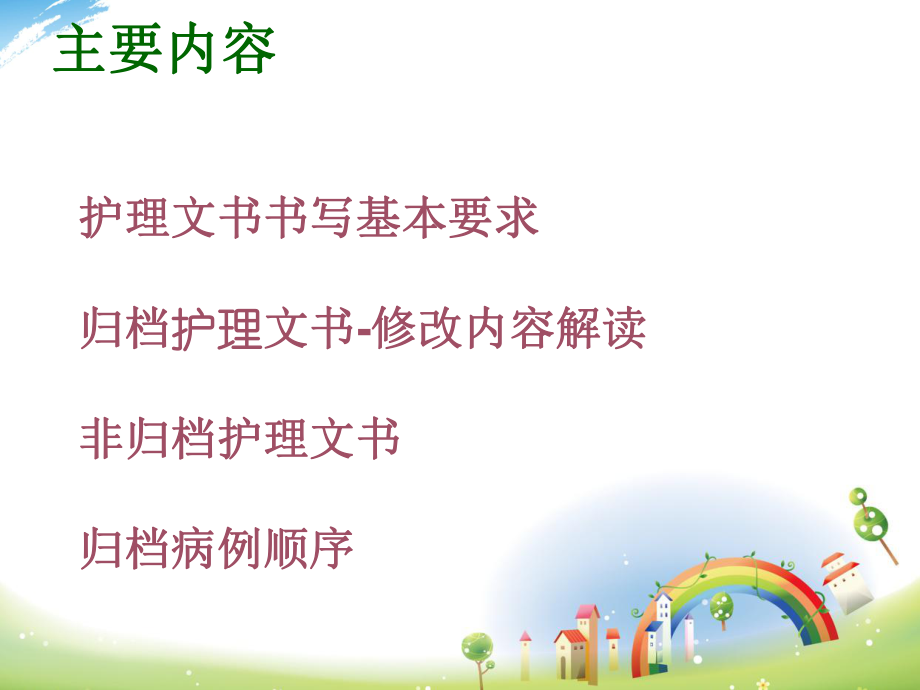 主要内容

护理文书书写基本要求

归档护理文书-修改内容解读

非归档护理文书

归档病例顺序